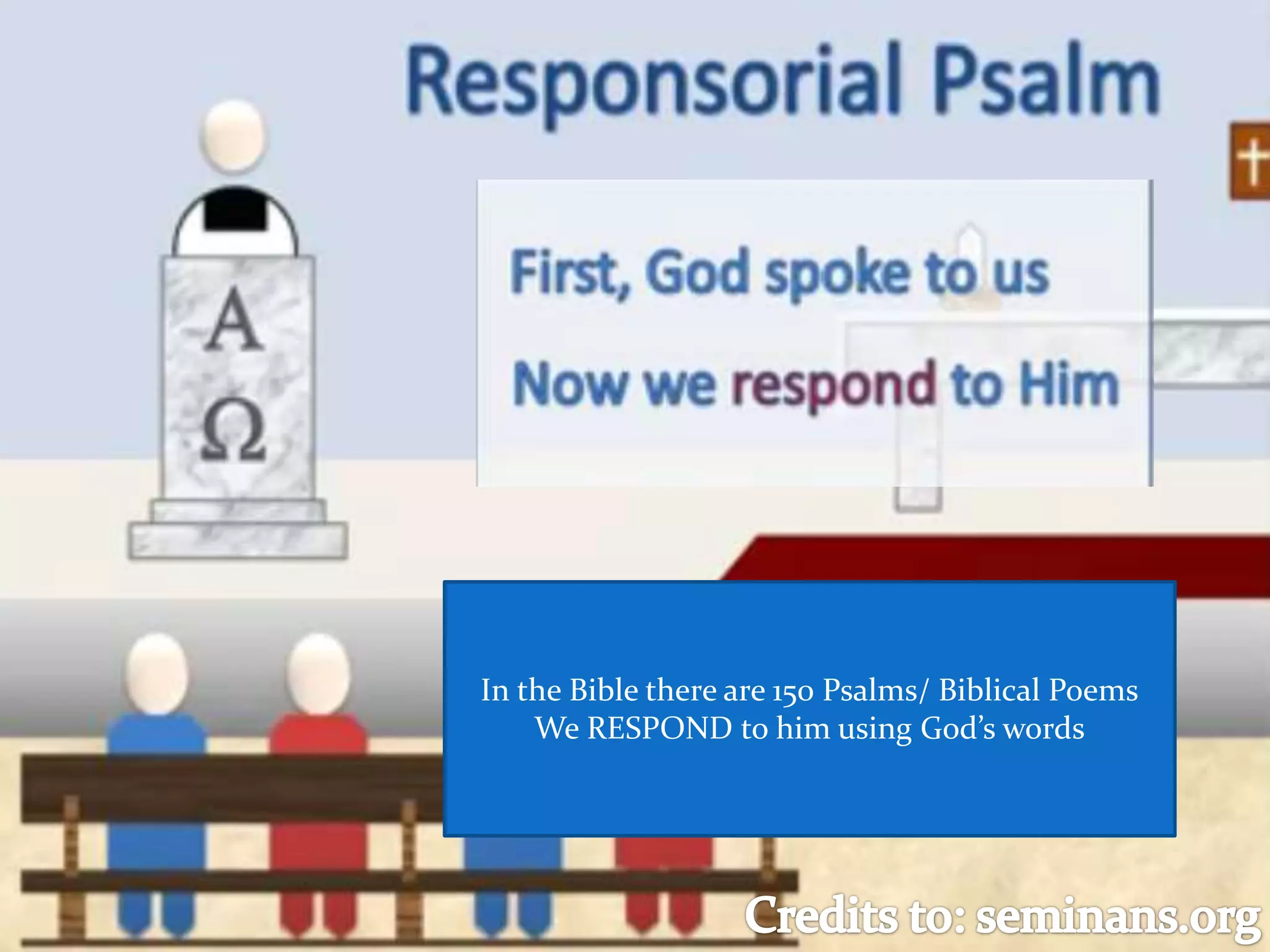 Responsorial Psalm

A
Ω

First, God spoke to us

Now we respond to Him

In the Bible there are 150 Psalms/ Biblical Poems
We RESPOND to him using God's words

Credits to: seminans.org